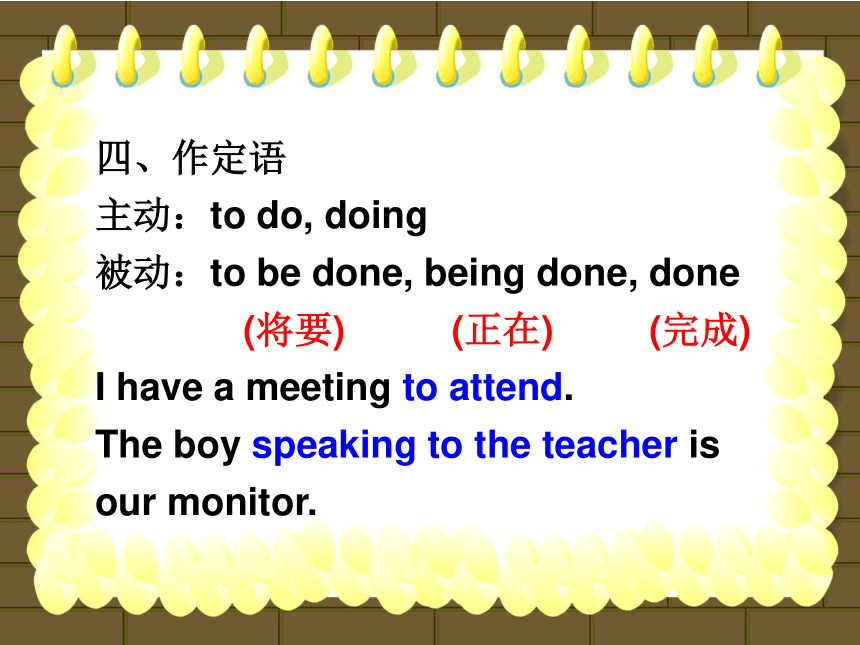 四、作定语
主动：to do, doing
被动：to be done, being done, done
(将要) (正在) (完成)
I have a meeting to attend.
The boy speaking to the teacher is our monitor.